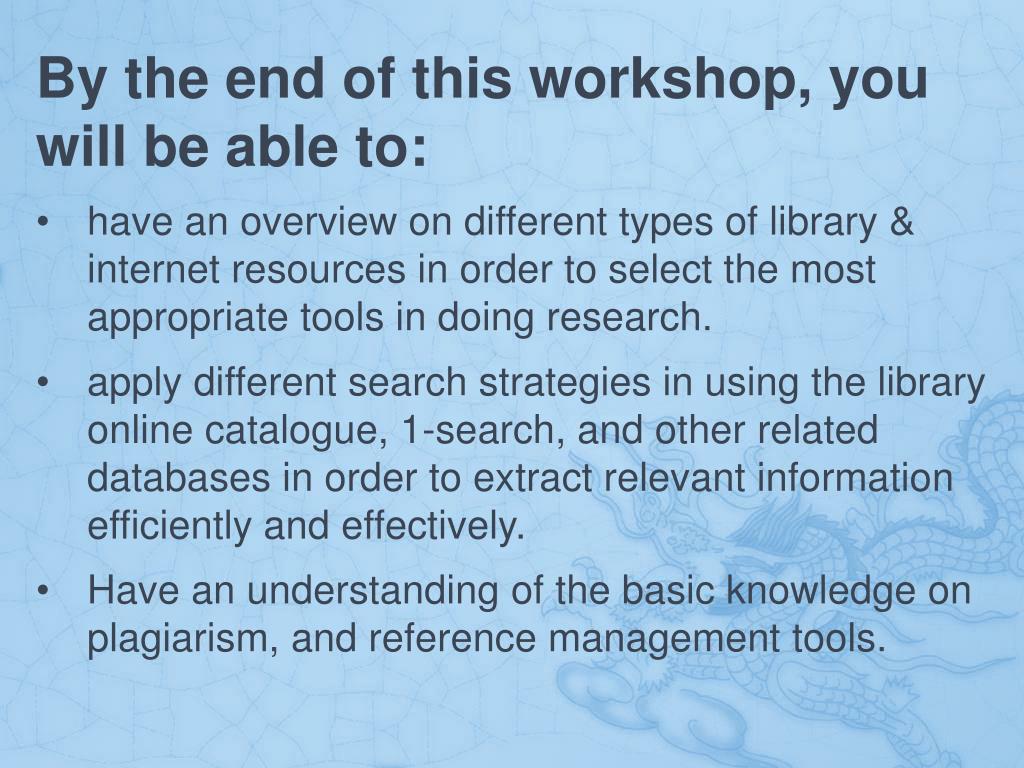 By the end of this workshop, you will be able to:

• have an overview on different types of library & internet resources in order to select the most appropriate tools in doing research.

• apply different search strategies in using the library online catalogue, 1-search, and other related databases in order to extract relevant information efficiently and effectively.

• Have an understanding of the basic knowledge on plagiarism, and reference management tools.